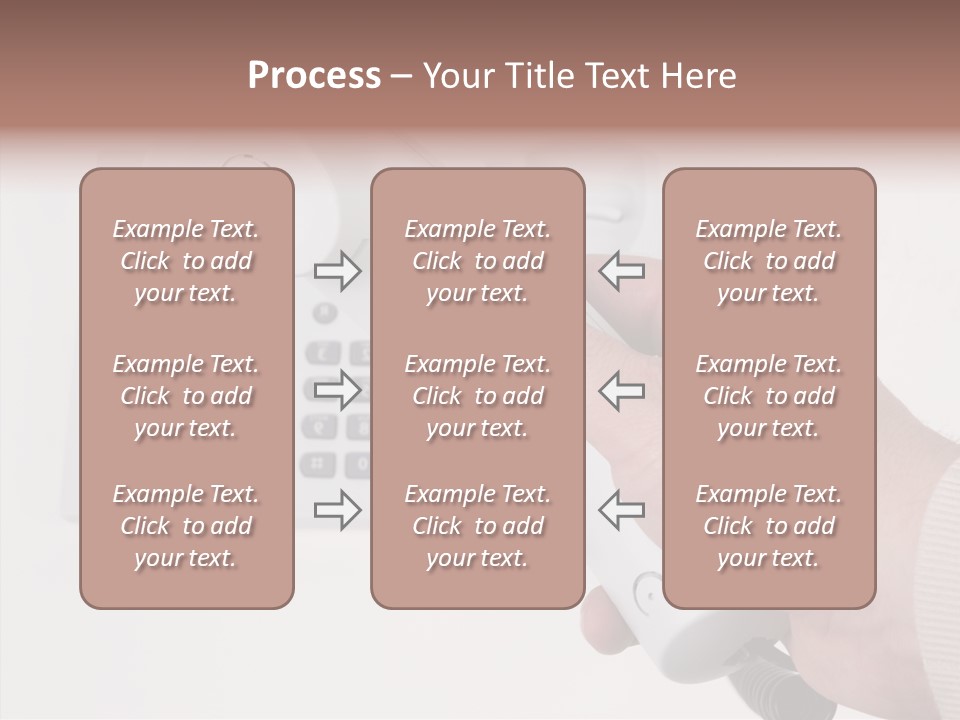 Process – Your Title Text Here

Example Text. Click to add your text.

Example Text. Click to add your text.

Example Text. Click to add your text.

Example Text. Click to add your text.

Example Text. Click to add your text.

Example Text. Click to add your text.

Example Text. Click to add your text.

Example Text. Click to add your text.

Example Text. Click to add your text.